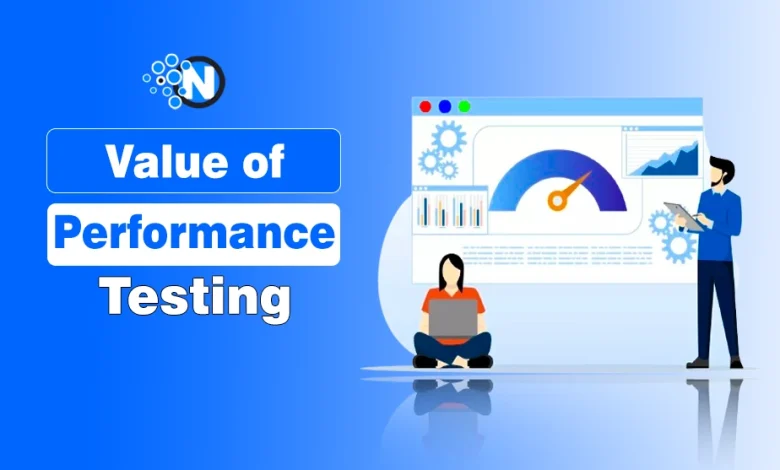 N

Value of

Performance

Testing